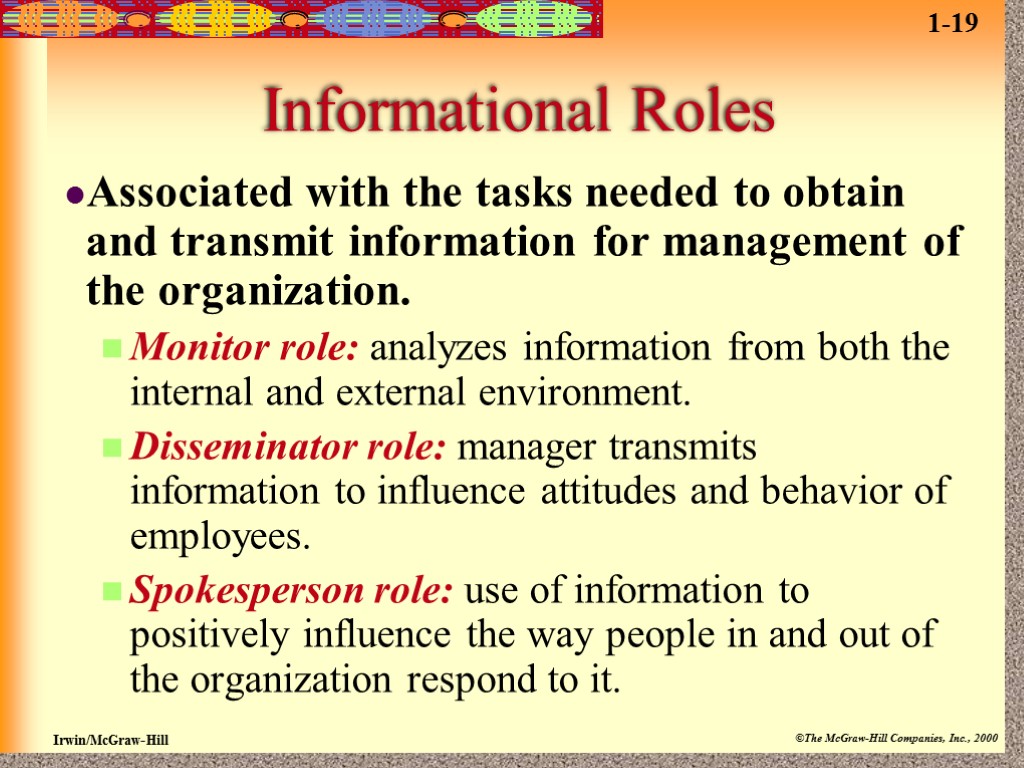 1-19

Informational Roles

Associated with the tasks needed to obtain and transmit information for management of the organization.

Monitor role: analyzes information from both the internal and external environment.

Disseminator role: manager transmits information to influence attitudes and behavior of employees.

Spokesperson role: use of information to positively influence the way people in and out of the organization respond to it.

Irwin/McGraw-Hill

©The McGraw-Hill Companies, Inc., 2000